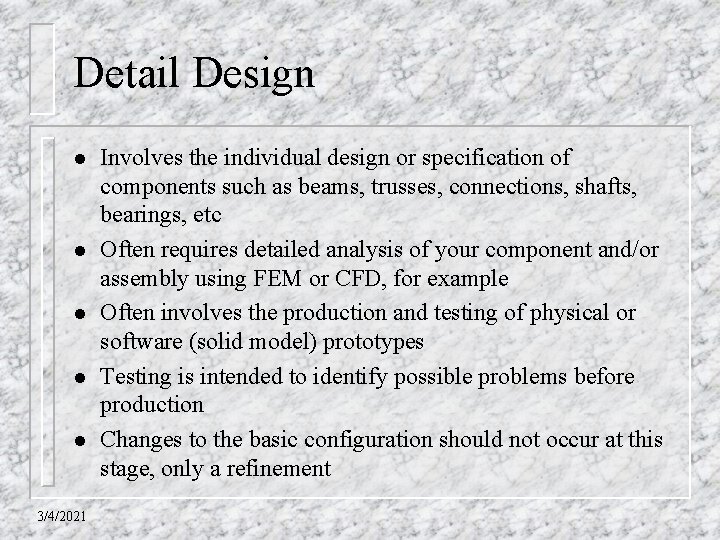 Detail Design

- Involves the individual design or specification of components such as beams, trusses, connections, shafts, bearings, etc
- Often requires detailed analysis of your component and/or assembly using FEM or CFD, for example
- Often involves the production and testing of physical or software (solid model) prototypes
- Testing is intended to identify possible problems before production
- Changes to the basic configuration should not occur at this stage, only a refinement

3/4/2021